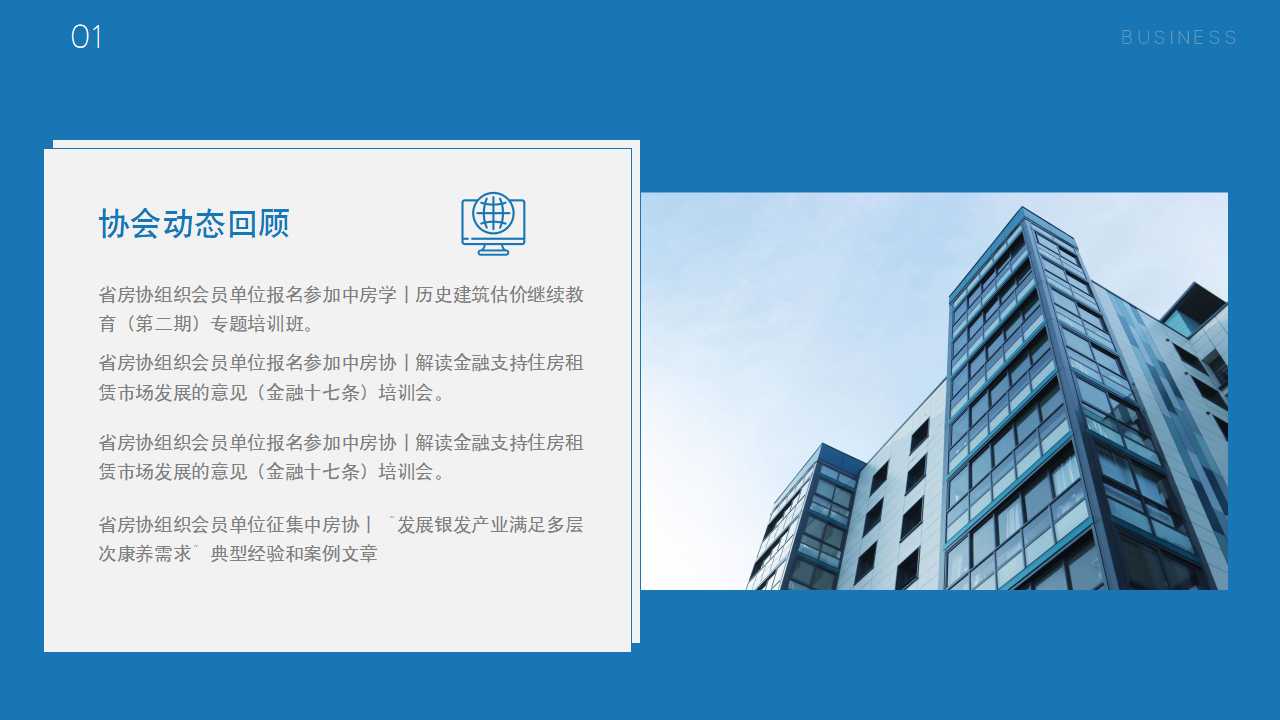 01

BUSINESS

协会动态回顾

省房协组织会员单位报名参加中房学丨历史建筑估价继续教育（第二期）专题培训班。

省房协组织会员单位报名参加中房协丨解读金融支持住房租赁市场发展的意见（金融十七条）培训会。

省房协组织会员单位报名参加中房协丨解读金融支持住房租赁市场发展的意见（金融十七条）培训会。

省房协组织会员单位征集中房协丨 ˝发展银发产业满足多层次康养需求˝ 典型经验和案例文章